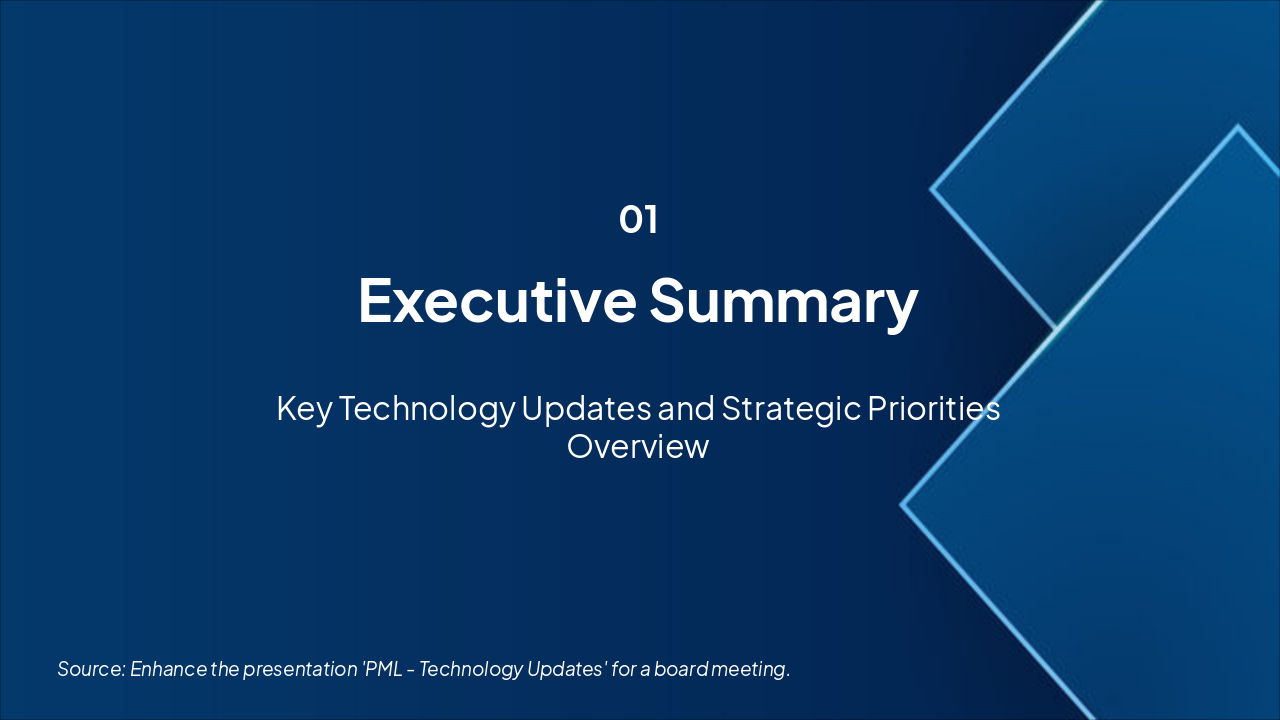 01

Executive Summary

Key Technology Updates and Strategic Priorities Overview

Source: Enhance the presentation 'PML - Technology Updates' for a board meeting.